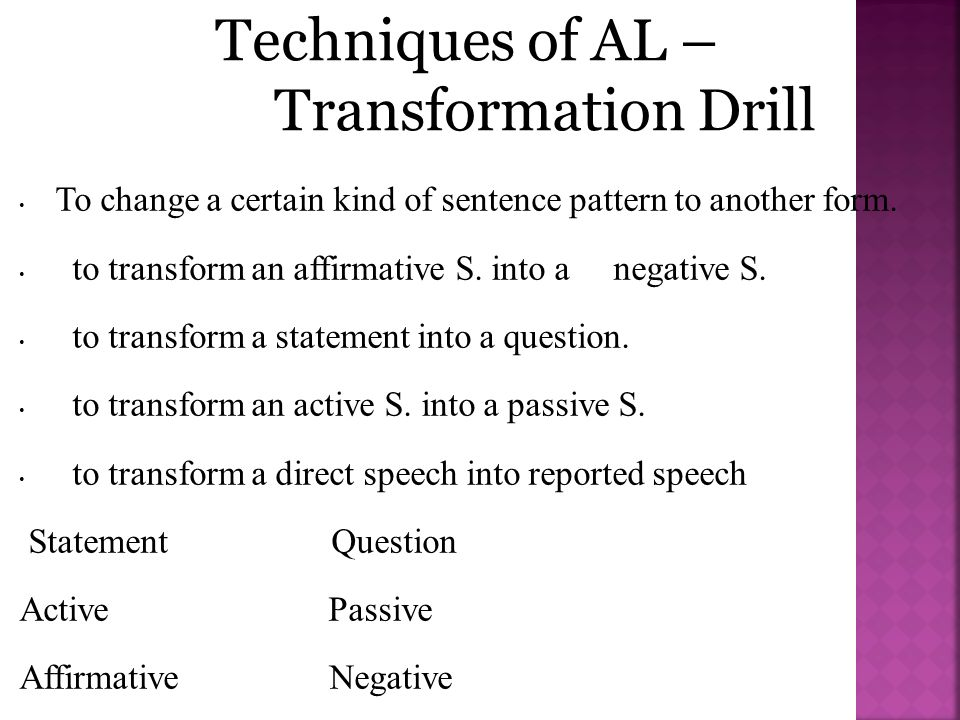 Techniques of AL – Transformation Drill

• To change a certain kind of sentence pattern to another form.

• to transform an affirmative S. into a negative S.

• to transform a statement into a question.

• to transform an active S. into a passive S.

• to transform a direct speech into reported speech

Statement Question

Active Passive

Affirmative Negative